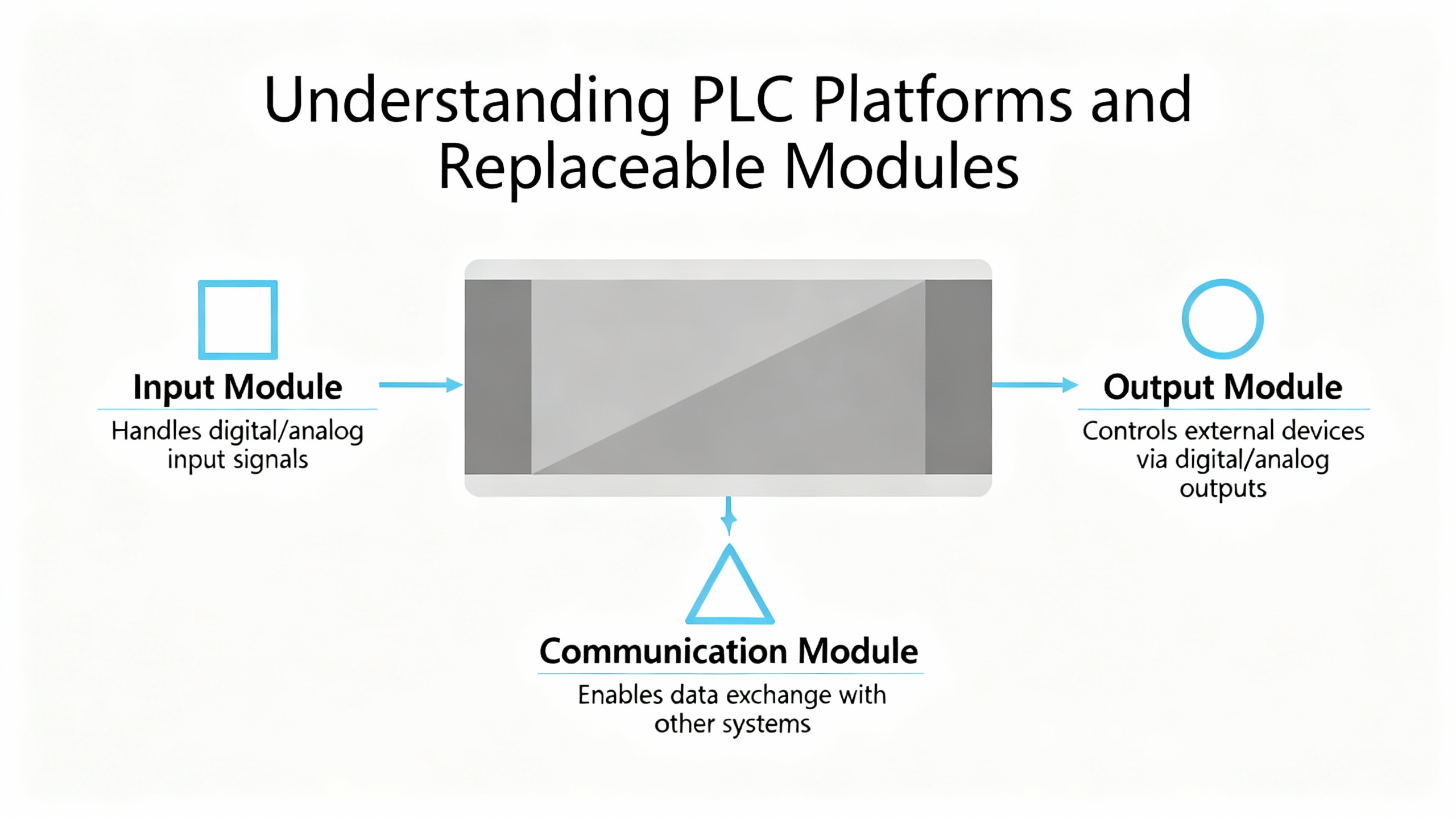 Understanding PLC Platforms and Replaceable Modules

Input Module
Handles digital/analog input signals

Output Module
Controls external devices via digital/analog outputs

Communication Module
Enables data exchange with other systems